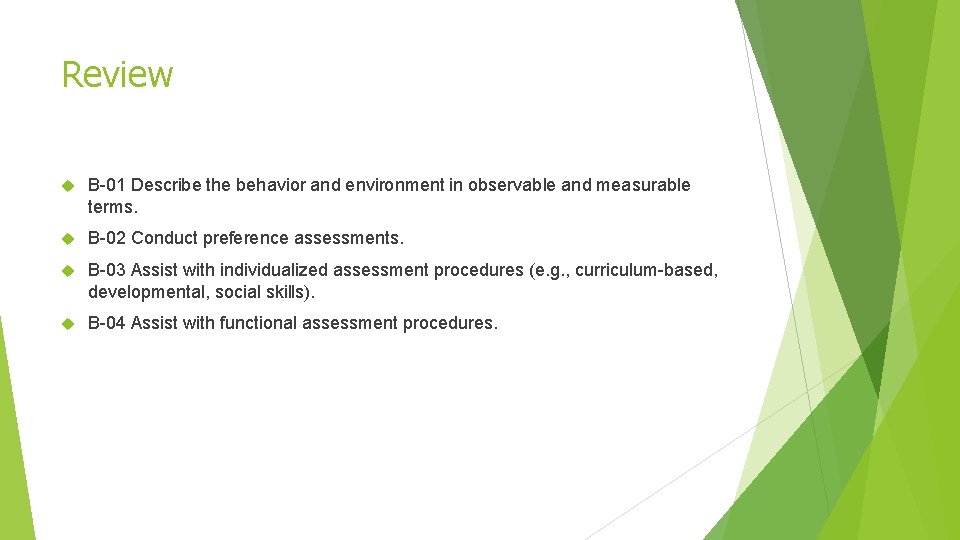 Review

B-01 Describe the behavior and environment in observable and measurable terms.

B-02 Conduct preference assessments.

B-03 Assist with individualized assessment procedures (e.g., curriculum-based, developmental, social skills).

B-04 Assist with functional assessment procedures.